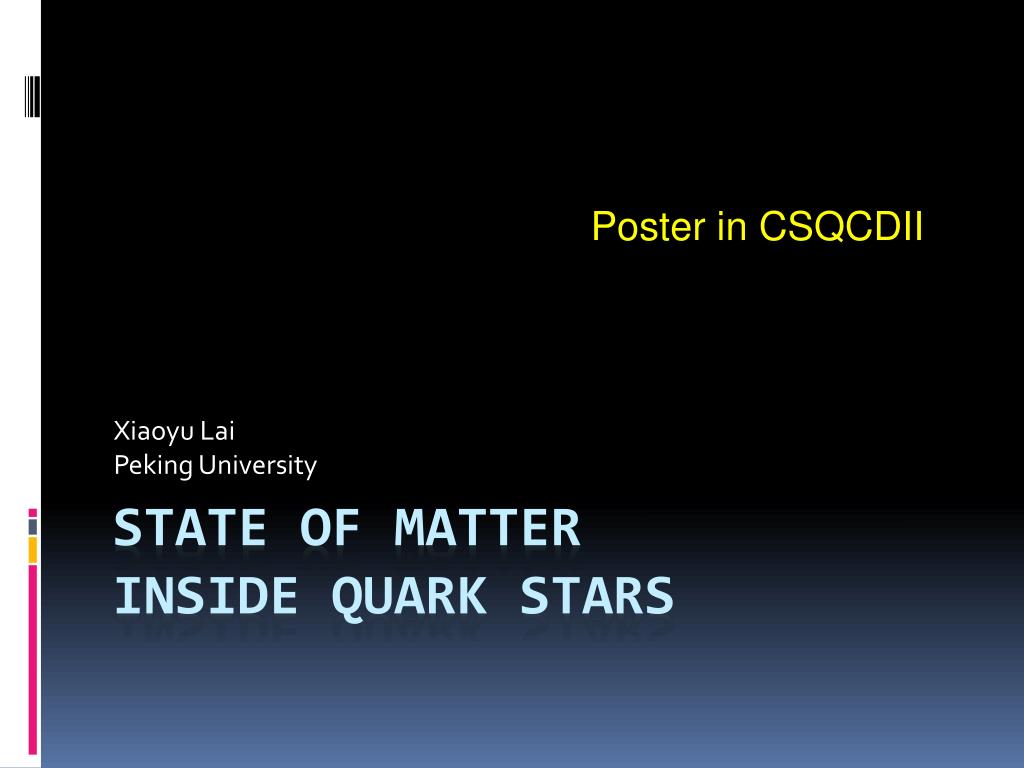 Poster in CSQCDII

Xiaoyu Lai
Peking University

STATE OF MATTER
INSIDE QUARK STARS